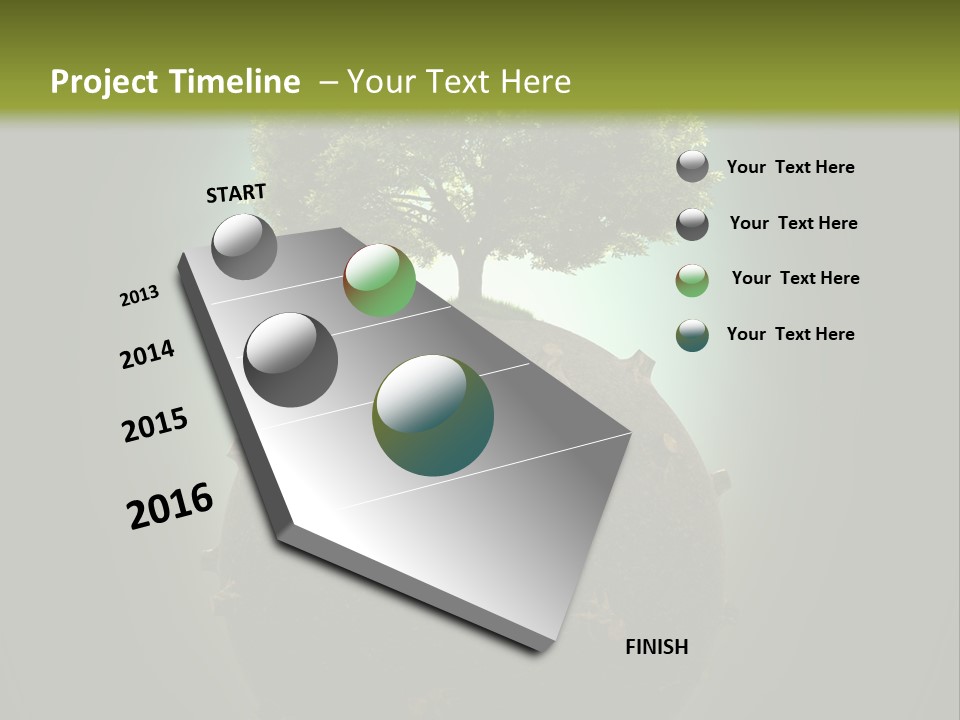 Project Timeline – Your Text Here

START

2013

2014

2015

2016

FINISH

Your Text Here

Your Text Here

Your Text Here

Your Text Here